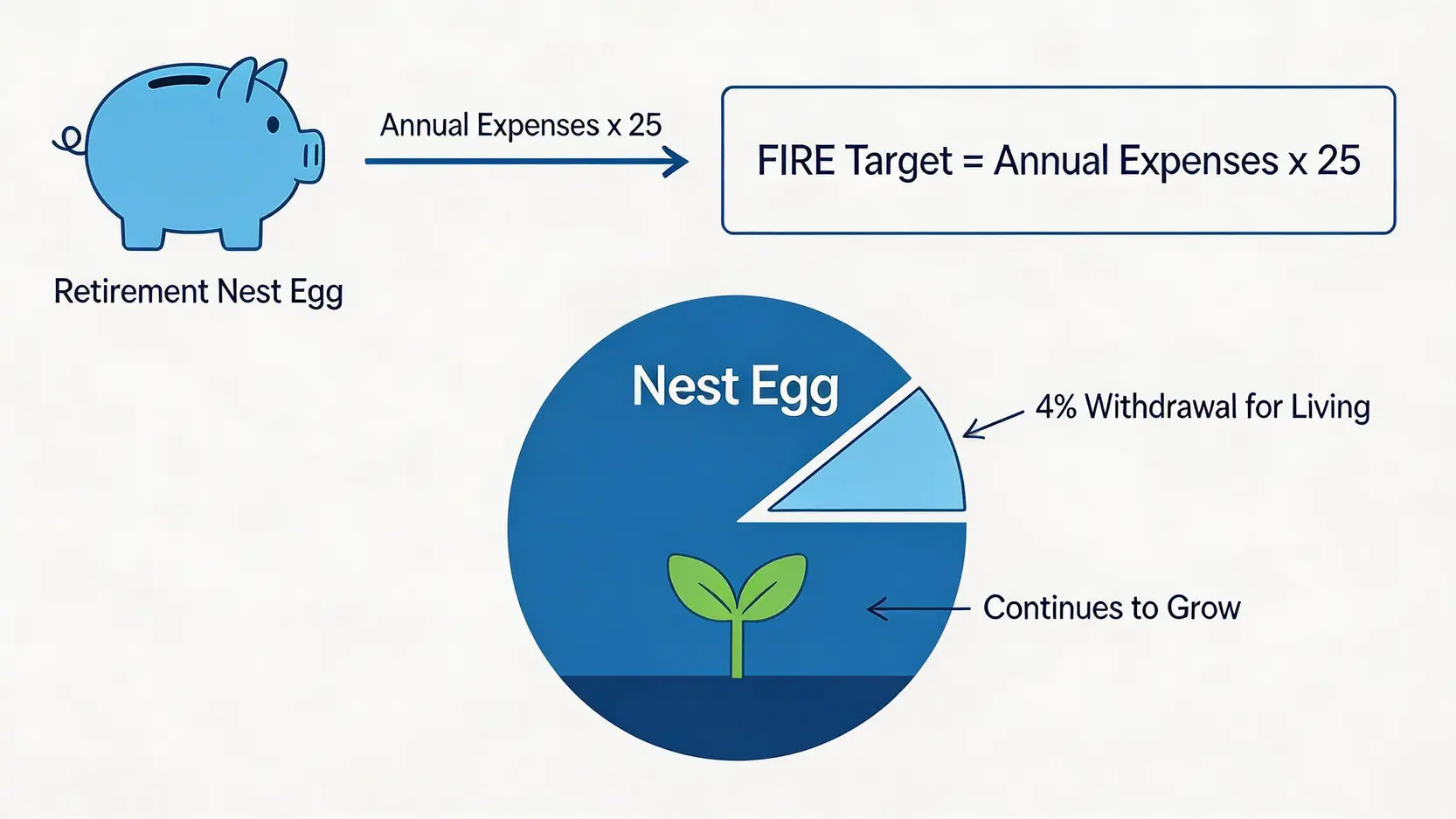 Annual Expenses x 25

FIRE Target = Annual Expenses x 25

Retirement Nest Egg

Nest Egg

4% Withdrawal for Living

Continues to Grow